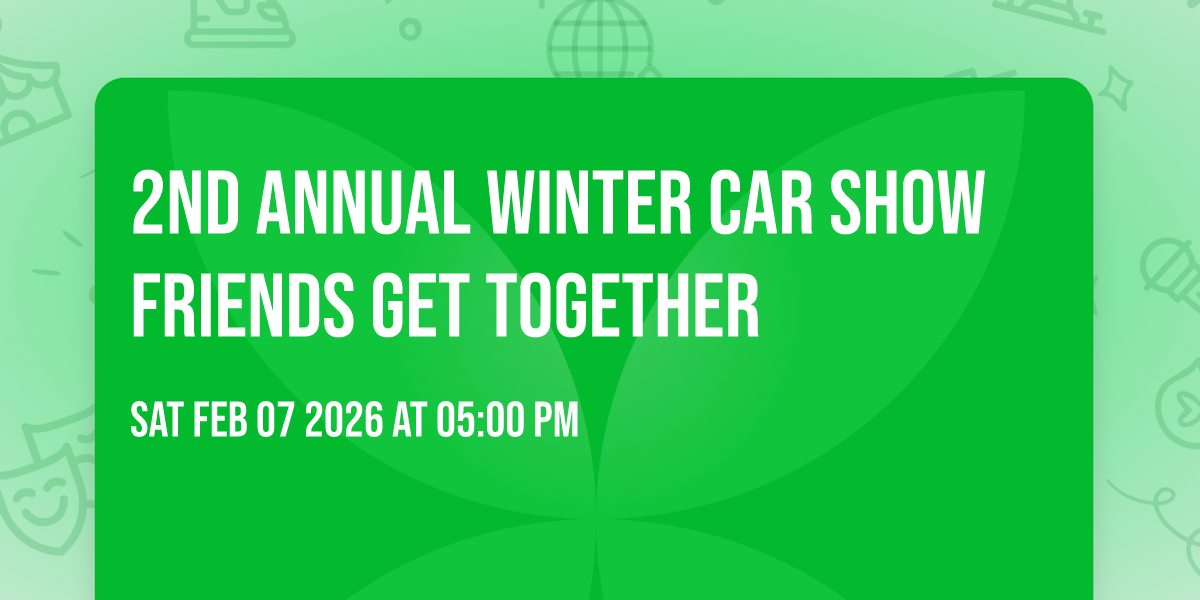 2ND ANNUAL WINTER CAR SHOW FRIENDS GET TOGETHER

SAT FEB 07 2026 AT 05:00 PM